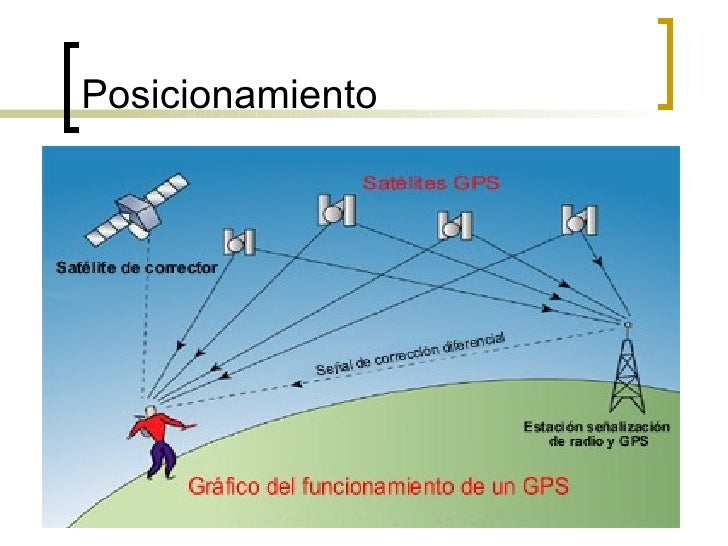 Posicionamiento

Satélites GPS

Satélite de corrector

Señal de corrección diferencial

Estación señalización de radio y GPS

Gráfico del funcionamiento de un GPS